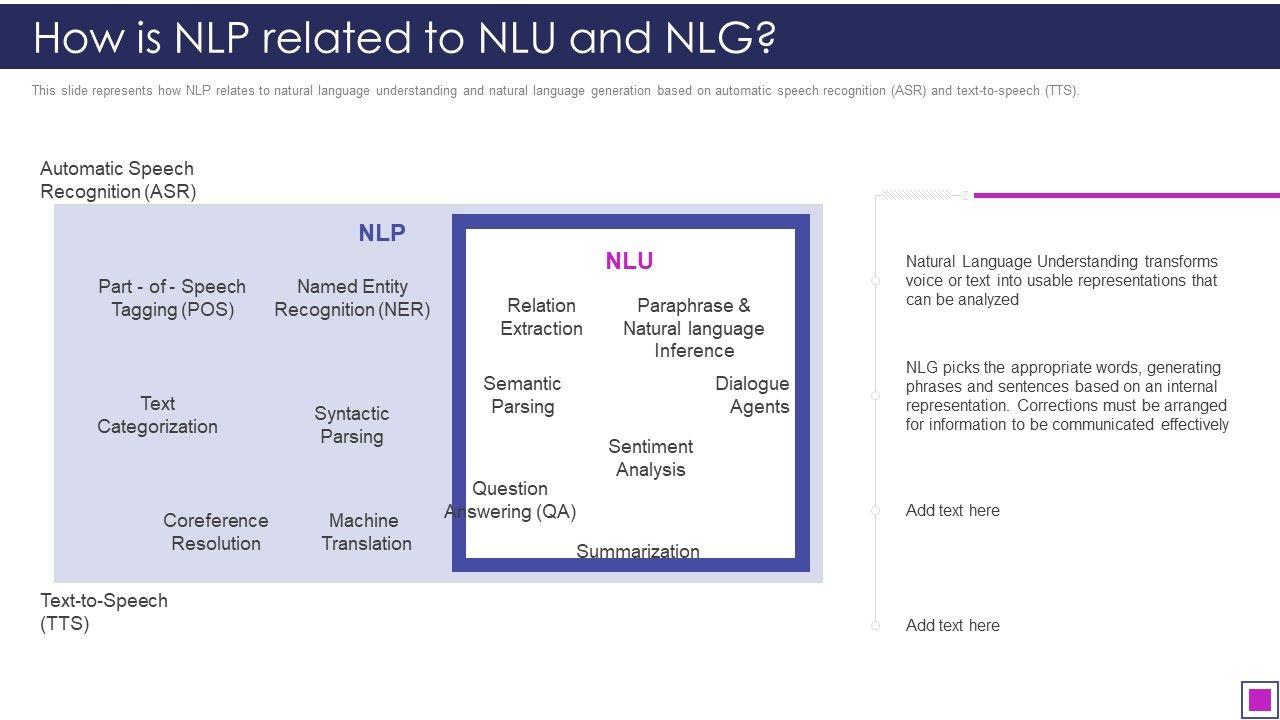 How is NLP related to NLU and NLG?

This slide represents how NLP relates to natural language understanding and natural language generation based on automatic speech recognition (ASR) and text-to-speech (TTS).

Automatic Speech Recognition (ASR)

NLP

Part - of - Speech Tagging (POS)

Named Entity Recognition (NER)

Text Categorization

Syntactic Parsing

Coreference Resolution

Machine Translation

NLU

Relation Extraction

Paraphrase & Natural language Inference

Semantic Parsing

Dialogue Agents

Sentiment Analysis

Question Answering (QA)

Summarization

Text-to-Speech (TTS)

Natural Language Understanding transforms voice or text into usable representations that can be analyzed

NLG picks the appropriate words, generating phrases and sentences based on an internal representation. Corrections must be arranged for information to be communicated effectively

Add text here

Add text here